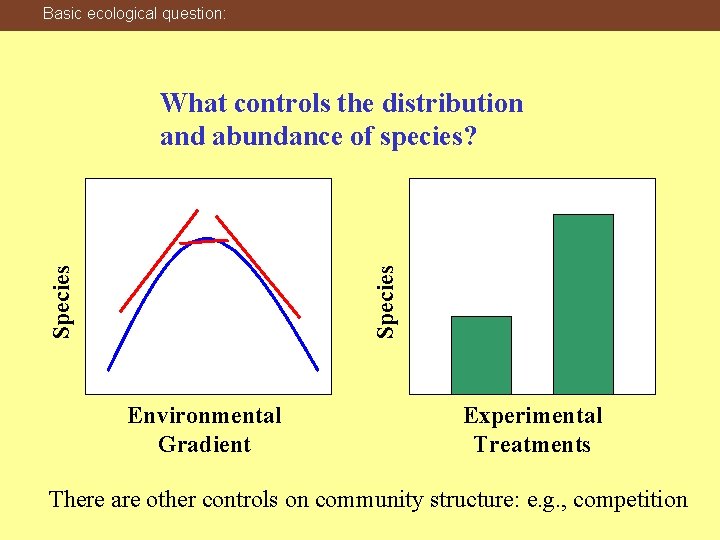 Basic ecological question:

What controls the distribution and abundance of species?

Species

Environmental Gradient

Species

Experimental Treatments

There are other controls on community structure: e.g., competition